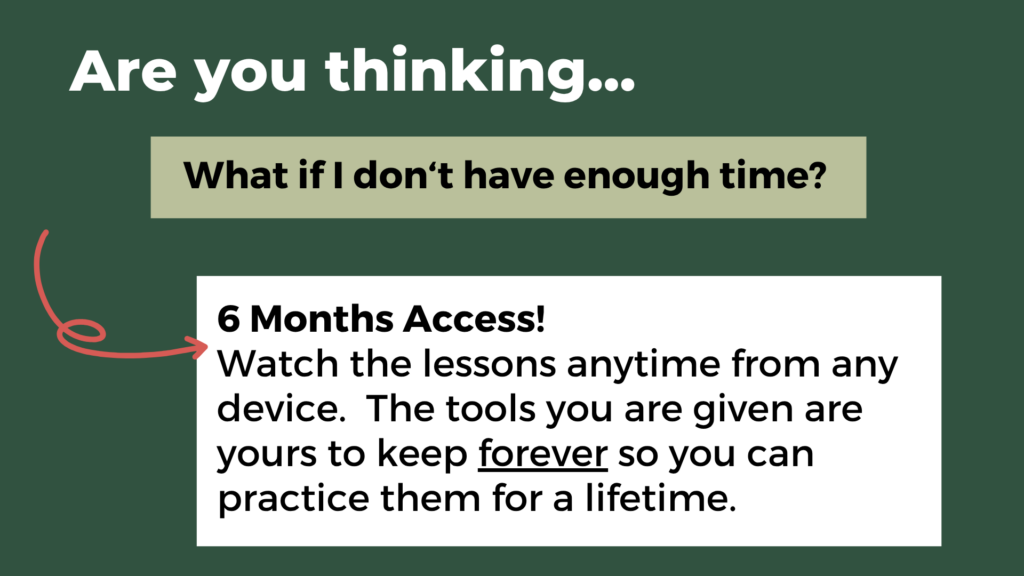 Are you thinking...

What if I don‘t have enough time?

6 Months Access!
Watch the lessons anytime from any device.  The tools you are given are yours to keep forever so you can practice them for a lifetime.